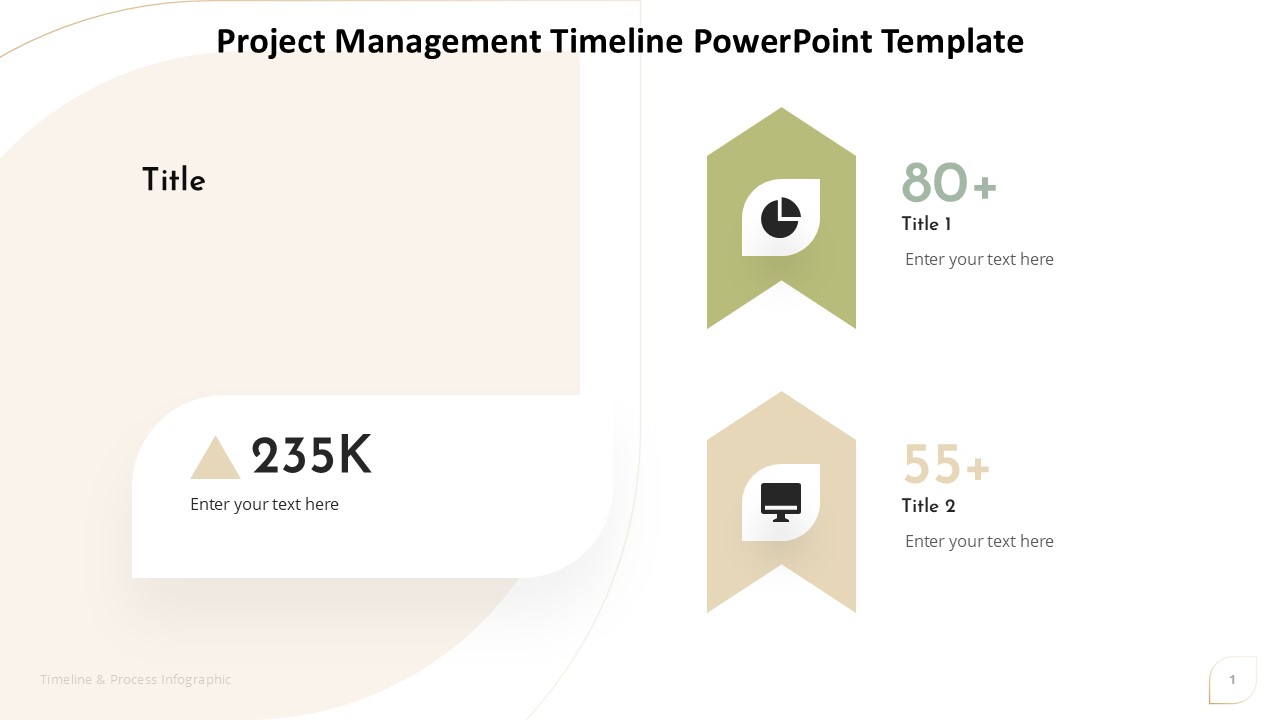 Project Management Timeline PowerPoint Template

Title

235K

Enter your text here

80+

Title 1

Enter your text here

55+

Title 2

Enter your text here

Timeline & Process Infographic

1